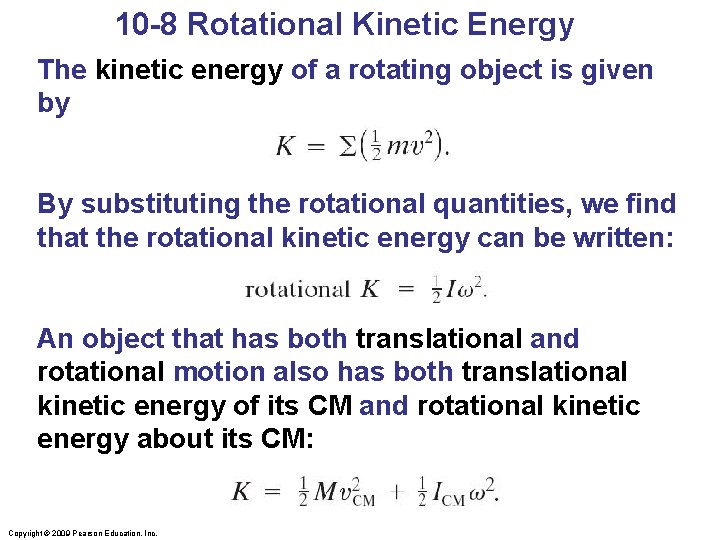 10-8 Rotational Kinetic Energy

The kinetic energy of a rotating object is given by

$K = \Sigma\left(\frac{1}{2}mv^2\right).$

By substituting the rotational quantities, we find that the rotational kinetic energy can be written:

rotational $K = \frac{1}{2}I\omega^2.$

An object that has both translational and rotational motion also has both translational kinetic energy of its CM and rotational kinetic energy about its CM:

$K = \frac{1}{2}Mv_{CM}^2 + \frac{1}{2}I_{CM}\omega^2.$

Copyright © 2009 Pearson Education, Inc.